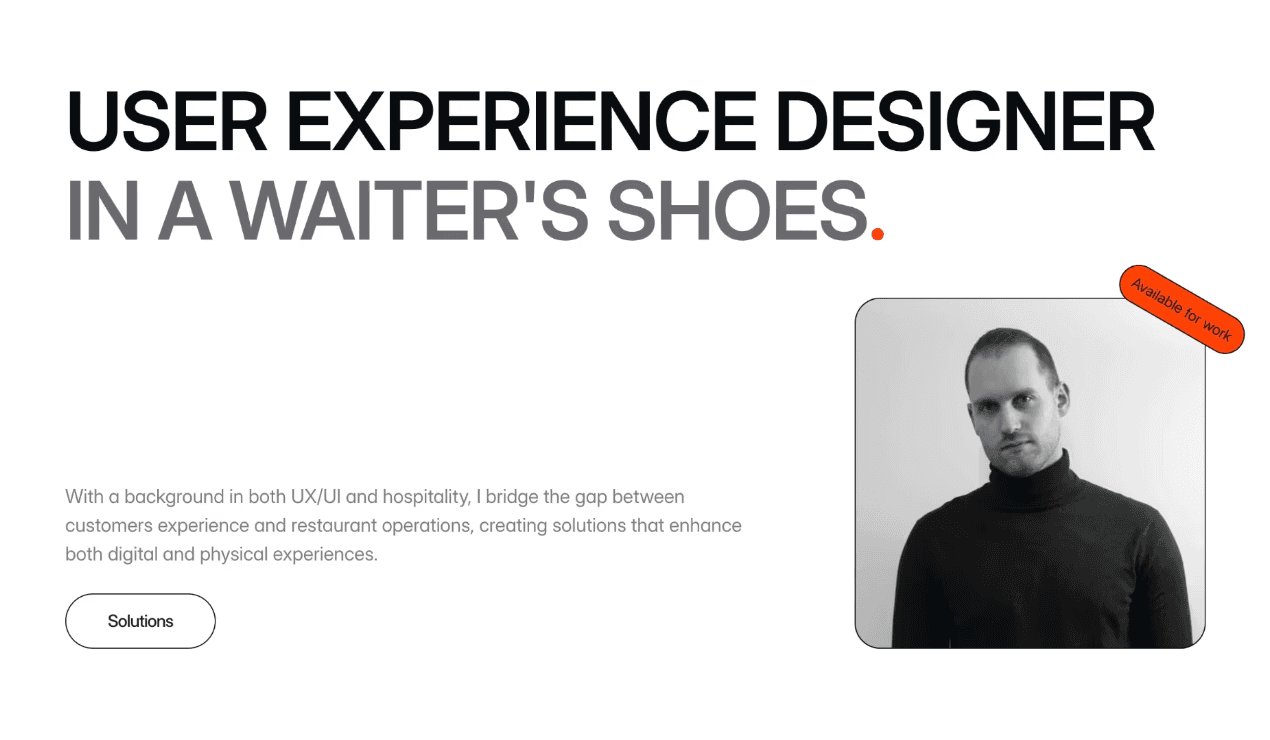 USER EXPERIENCE DESIGNER
IN A WAITER'S SHOES.

Available for work

With a background in both UX/UI and hospitality, I bridge the gap between customers experience and restaurant operations, creating solutions that enhance both digital and physical experiences.

Solutions